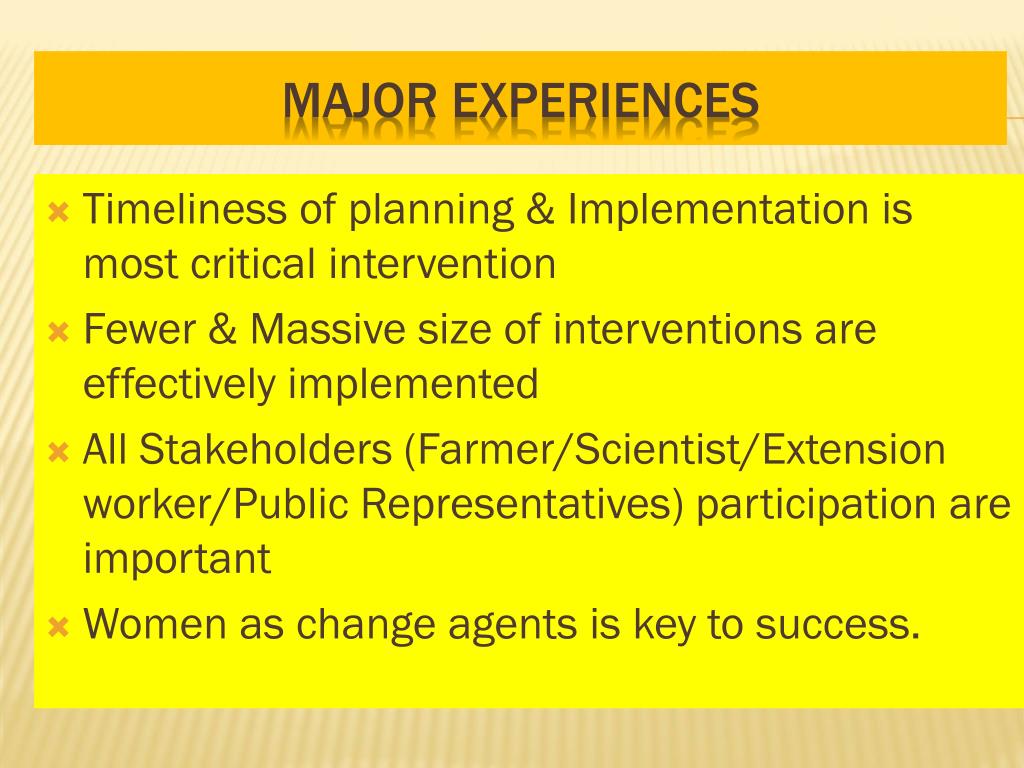 MAJOR EXPERIENCES

Timeliness of planning & Implementation is most critical intervention

Fewer & Massive size of interventions are effectively implemented

All Stakeholders (Farmer/Scientist/Extension worker/Public Representatives) participation are important

Women as change agents is key to success.